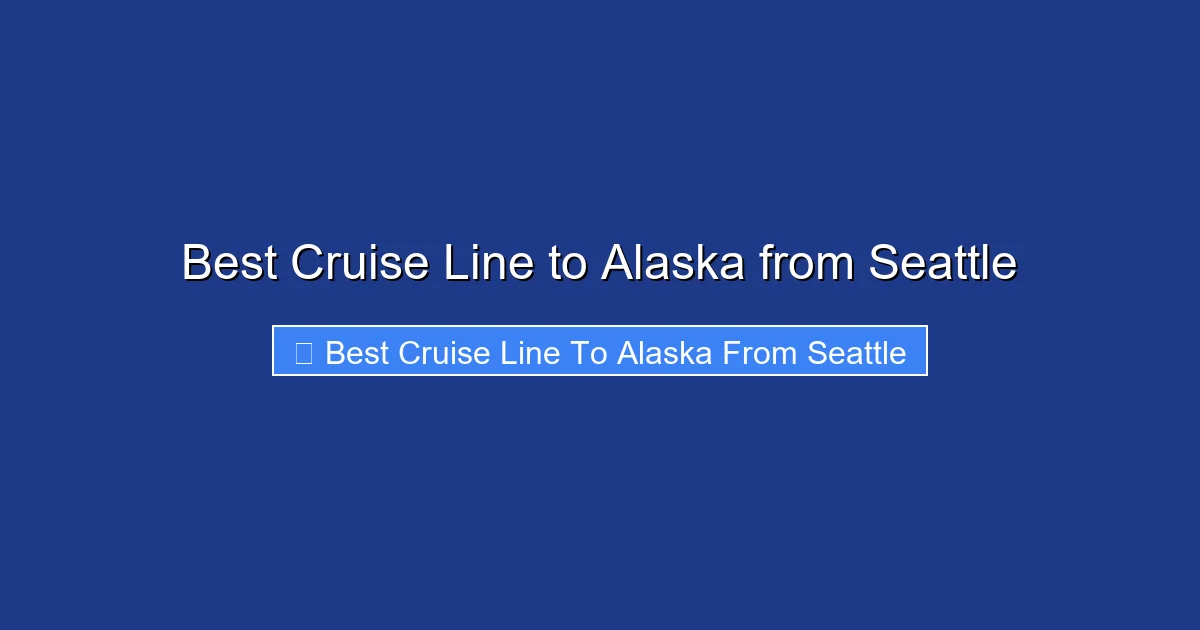 Best Cruise Line to Alaska from Seattle

Best Cruise Line To Alaska From Seattle